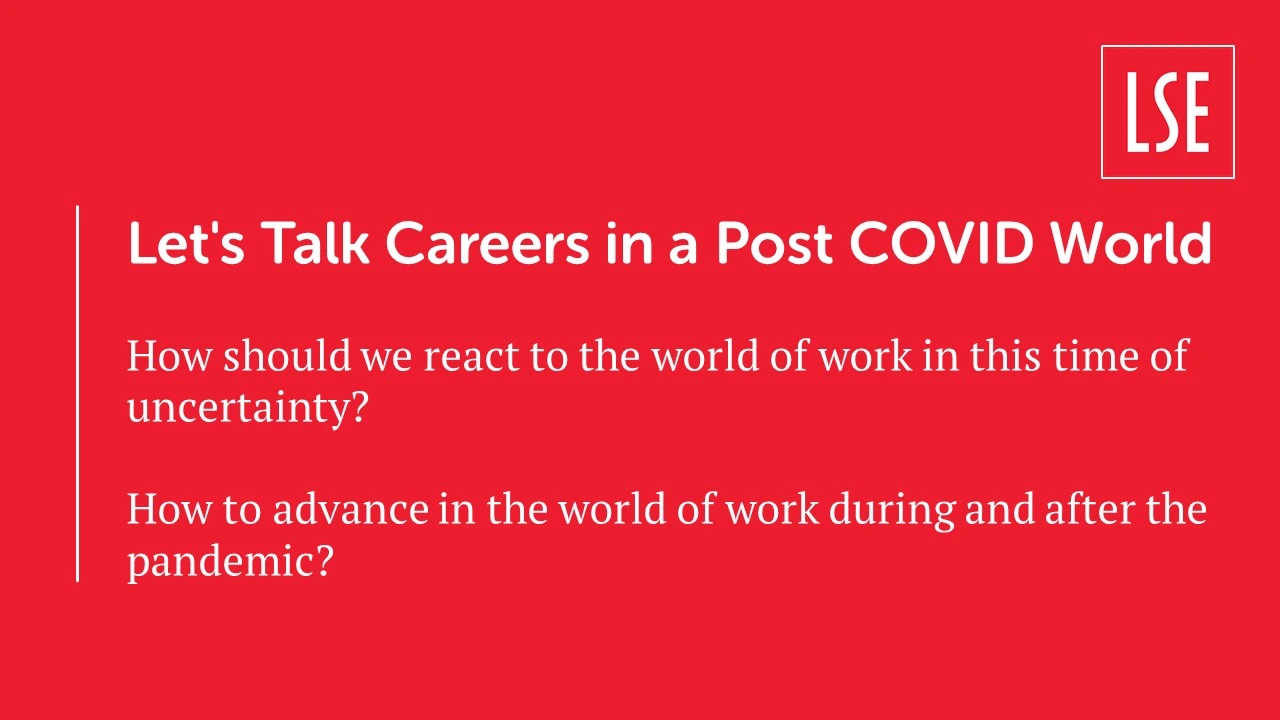 LSE

Let's Talk Careers in a Post COVID World

How should we react to the world of work in this time of uncertainty?

How to advance in the world of work during and after the pandemic?